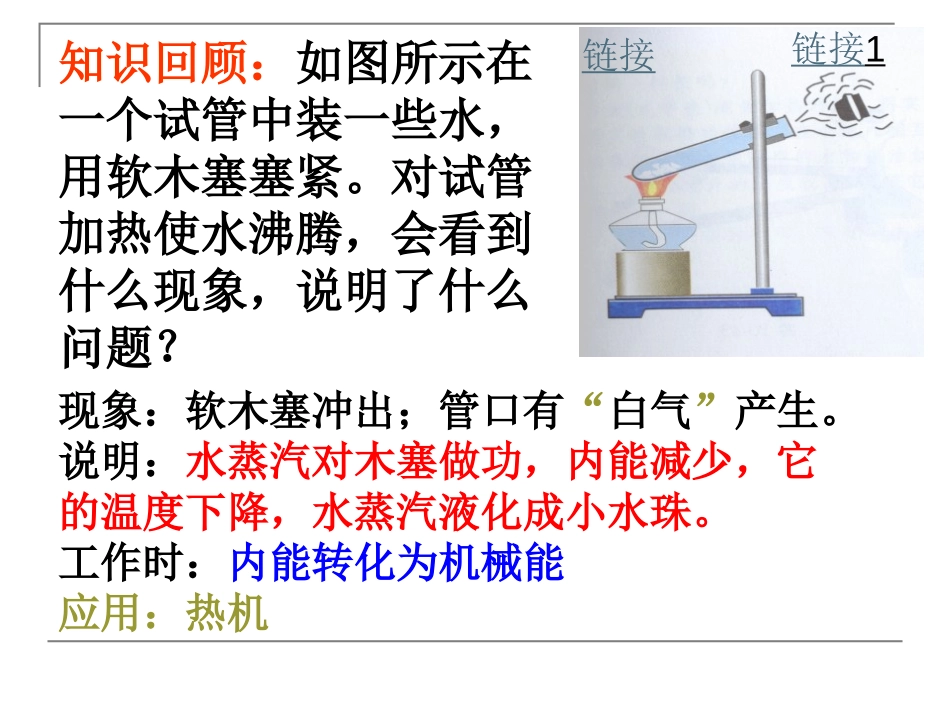 知识回顾：如图所示在一个试管中装一些水，用软木塞塞紧。对试管加热使水沸腾，会看到什么现象，说明了什么问题？

链接

链接1

现象：软木塞冲出；管口有“白气”产生。
说明：水蒸汽对木塞做功，内能减少，它的温度下降，水蒸汽液化成小水珠。
工作时：内能转化为机械能
应用：热机